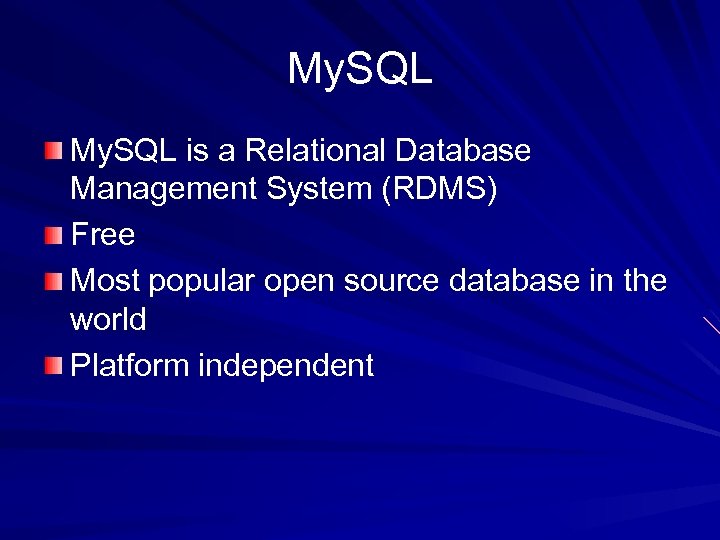 MySQL

MySQL is a Relational Database Management System (RDMS)

Free

Most popular open source database in the world

Platform independent